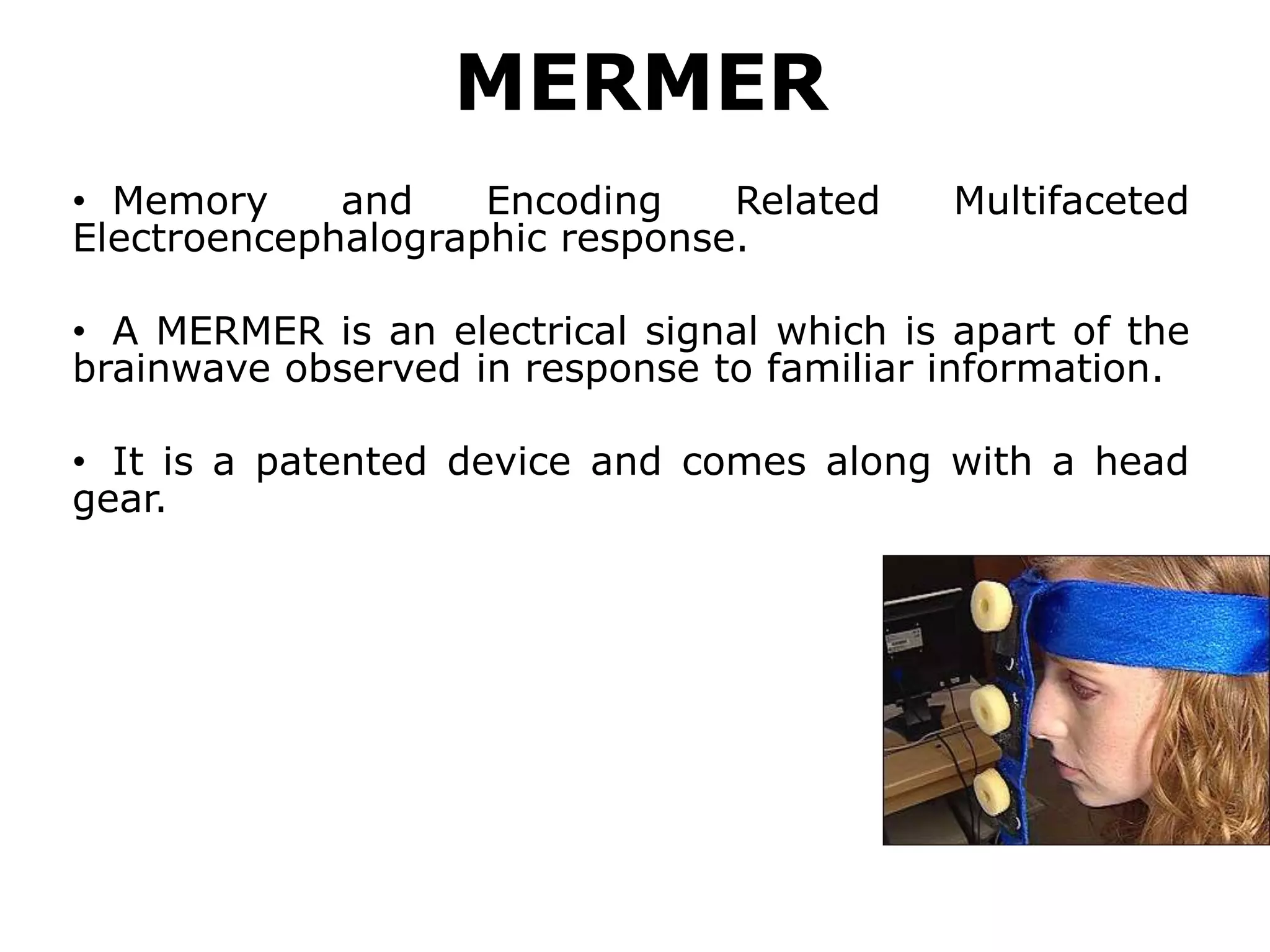 MERMER

• Memory and Encoding Related Multifaceted Electroencephalographic response.

• A MERMER is an electrical signal which is apart of the brainwave observed in response to familiar information.

• It is a patented device and comes along with a head gear.